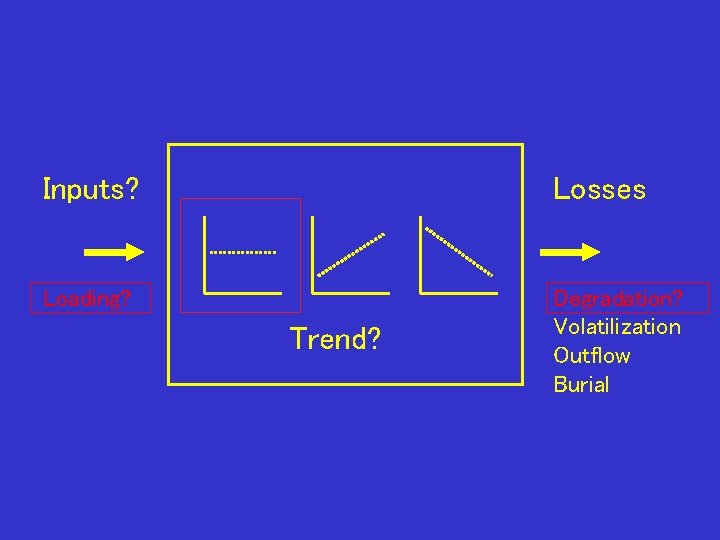 Inputs?

Loading?

Trend?

Losses

Degradation?
Volatilization
Outflow
Burial